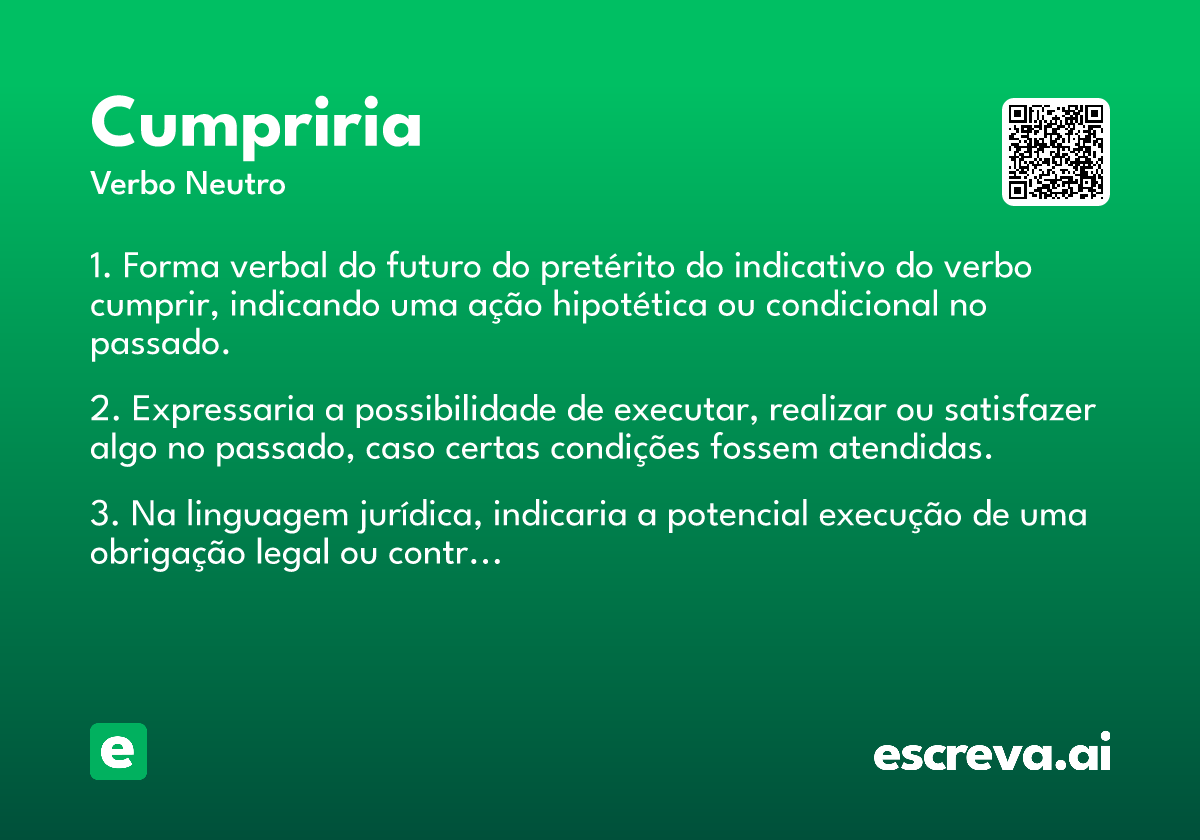 Cumpriria

Verbo Neutro

1. Forma verbal do futuro do pretérito do indicativo do verbo cumprir, indicando uma ação hipotética ou condicional no passado.

2. Expressaria a possibilidade de executar, realizar ou satisfazer algo no passado, caso certas condições fossem atendidas.

3. Na linguagem jurídica, indicaria a potencial execução de uma obrigação legal ou contr…

e

escreva.ai